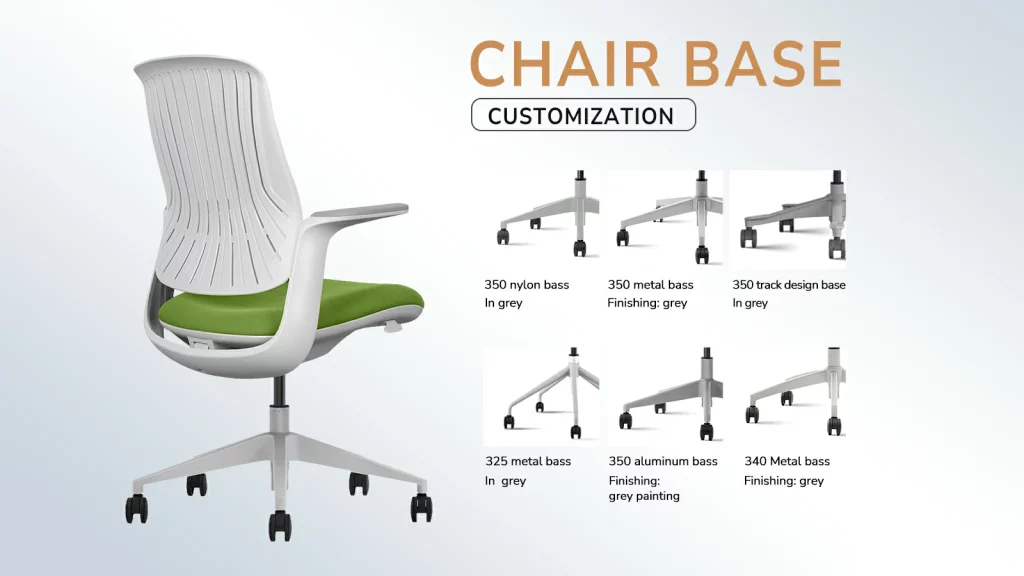 CHAIR BASE
CUSTOMIZATION

350 nylon bass
In grey

350 metal bass
Finishing: grey

350 track design base
In grey

325 metal bass
In grey

350 aluminum bass
Finishing: grey painting

340 Metal bass
Finishing: grey